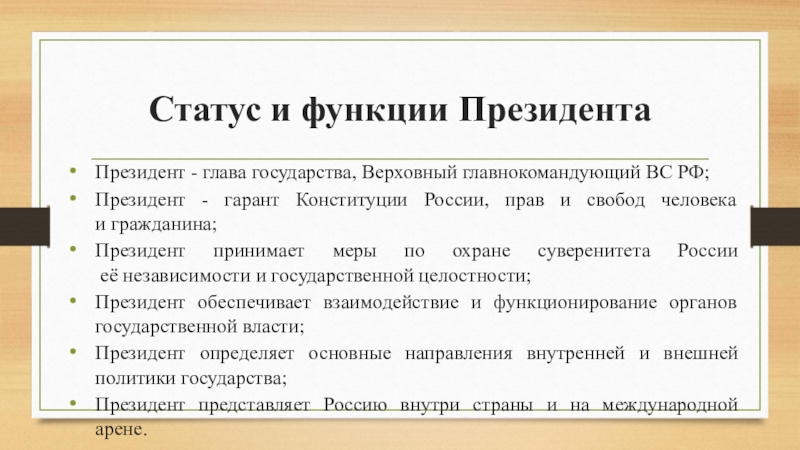 Статус и функции Президента

• Президент - глава государства, Верховный главнокомандующий ВС РФ;
• Президент - гарант Конституции России, прав и свобод человека и гражданина;
• Президент принимает меры по охране суверенитета России её независимости и государственной целостности;
• Президент обеспечивает взаимодействие и функционирование органов государственной власти;
• Президент определяет основные направления внутренней и внешней политики государства;
• Президент представляет Россию внутри страны и на международной арене.